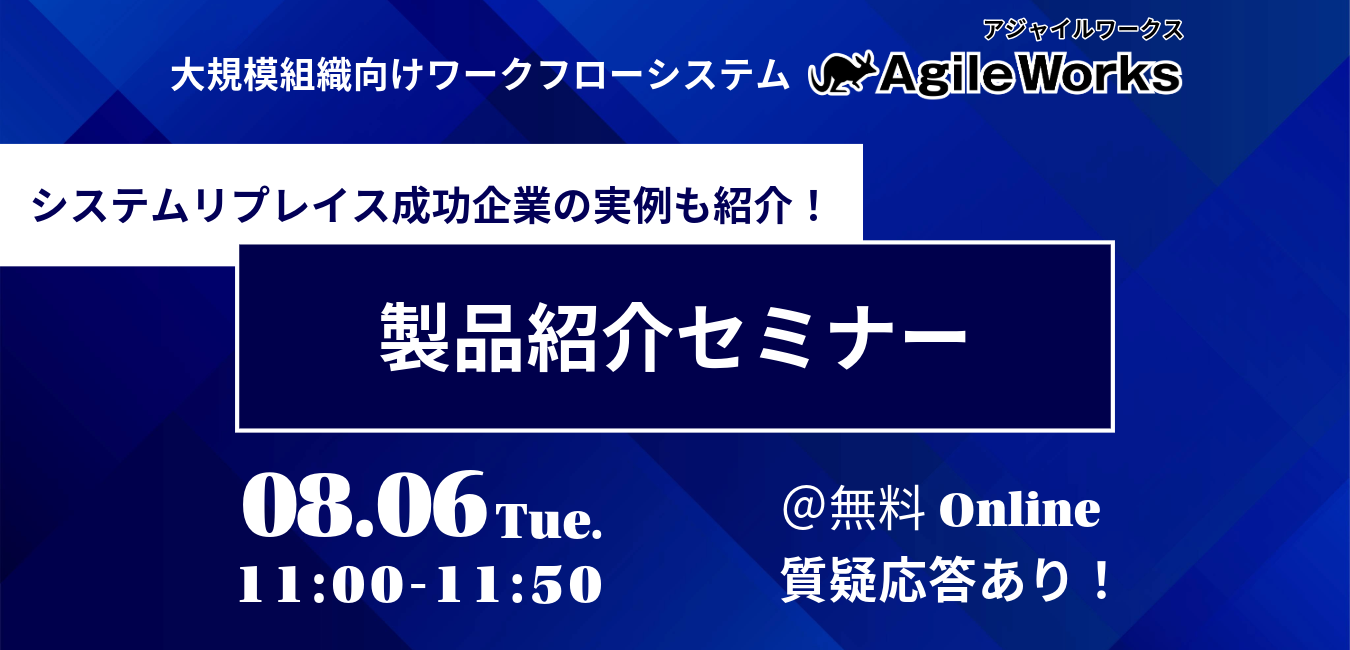 大規模組織向けワークフローシステム

アジャイルワークス
AgileWorks

システムリプレイス成功企業の実例も紹介！

製品紹介セミナー

08.06 Tue.
11:00-11:50

@無料 Online
質疑応答あり！